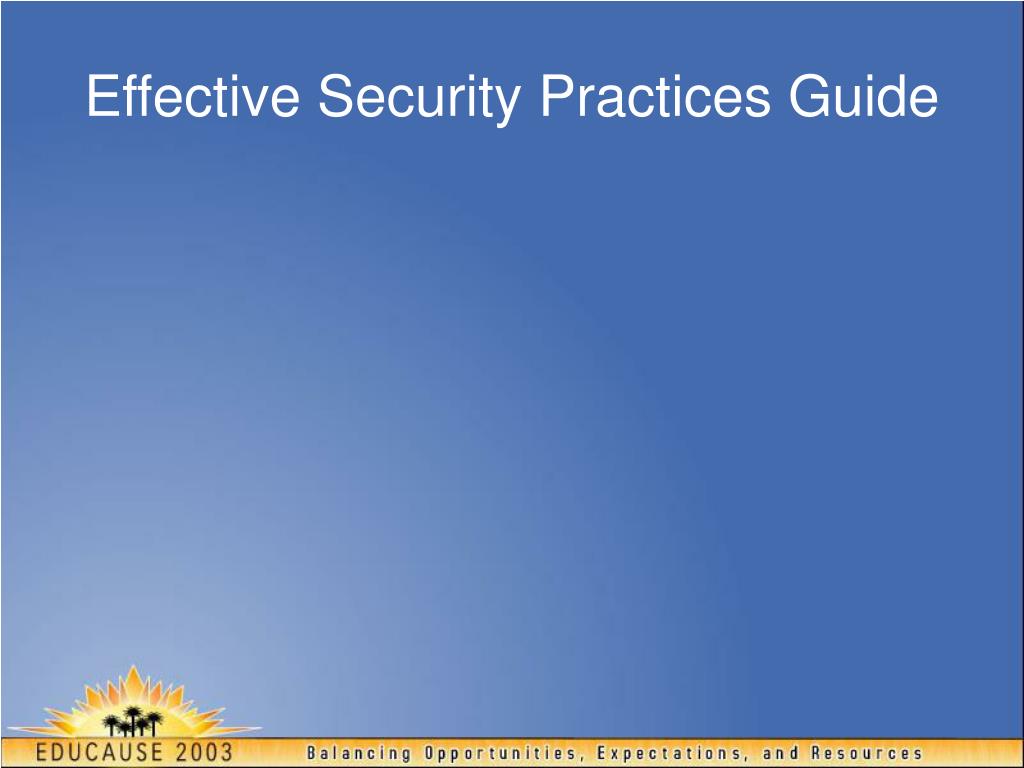 Effective Security Practices Guide

EDUCAUSE 2003

Balancing Opportunities, Expectations, and Resources